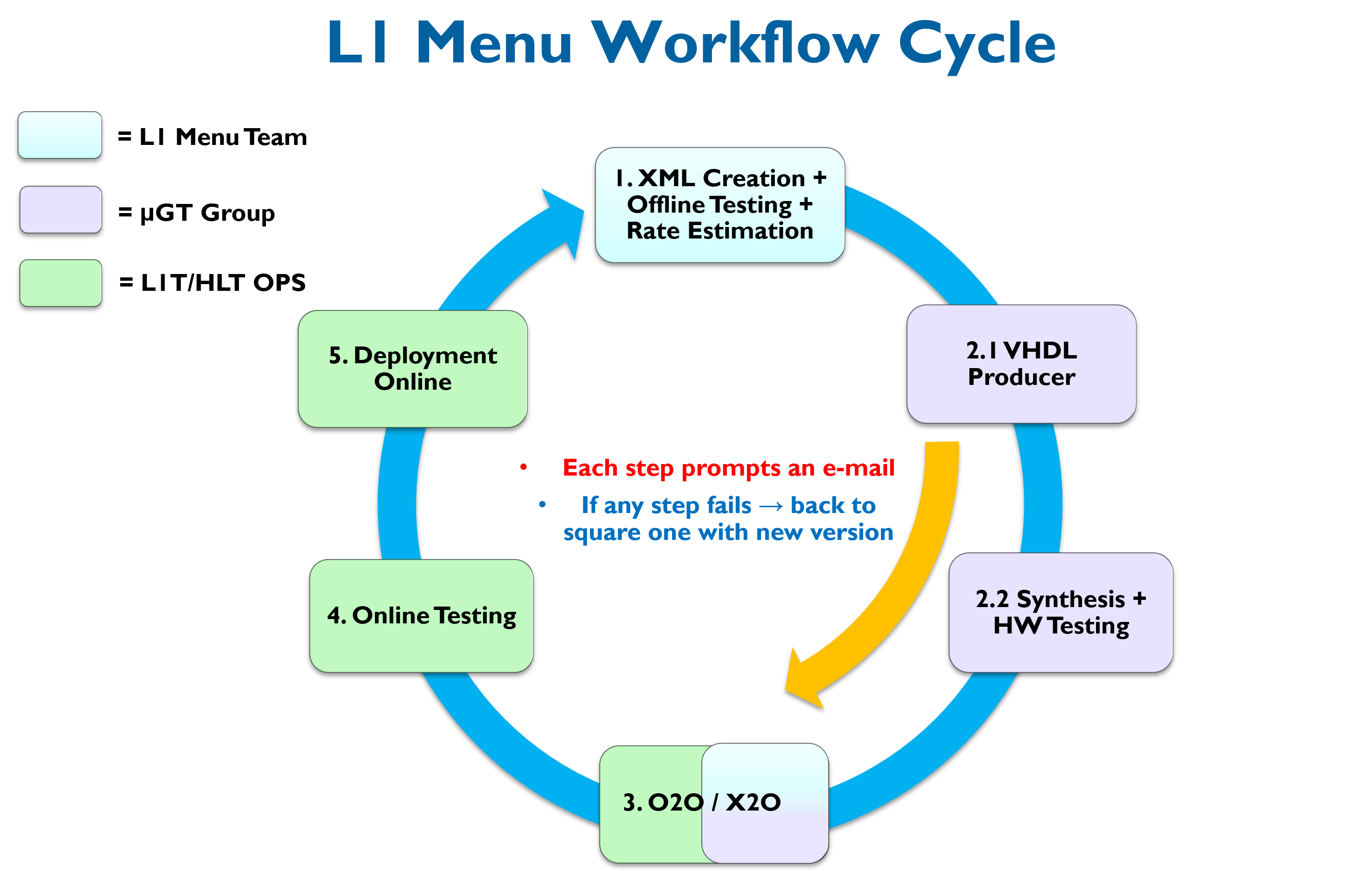 L1 Menu Workflow Cycle

= L1 Menu Team

= μGT Group

= L1T/HLT OPS

1. XML Creation + Offline Testing + Rate Estimation

2.1 VHDL Producer

2.2 Synthesis + HW Testing

3. O2O / X2O

4. Online Testing

5. Deployment Online

• Each step prompts an e-mail

• If any step fails → back to square one with new version